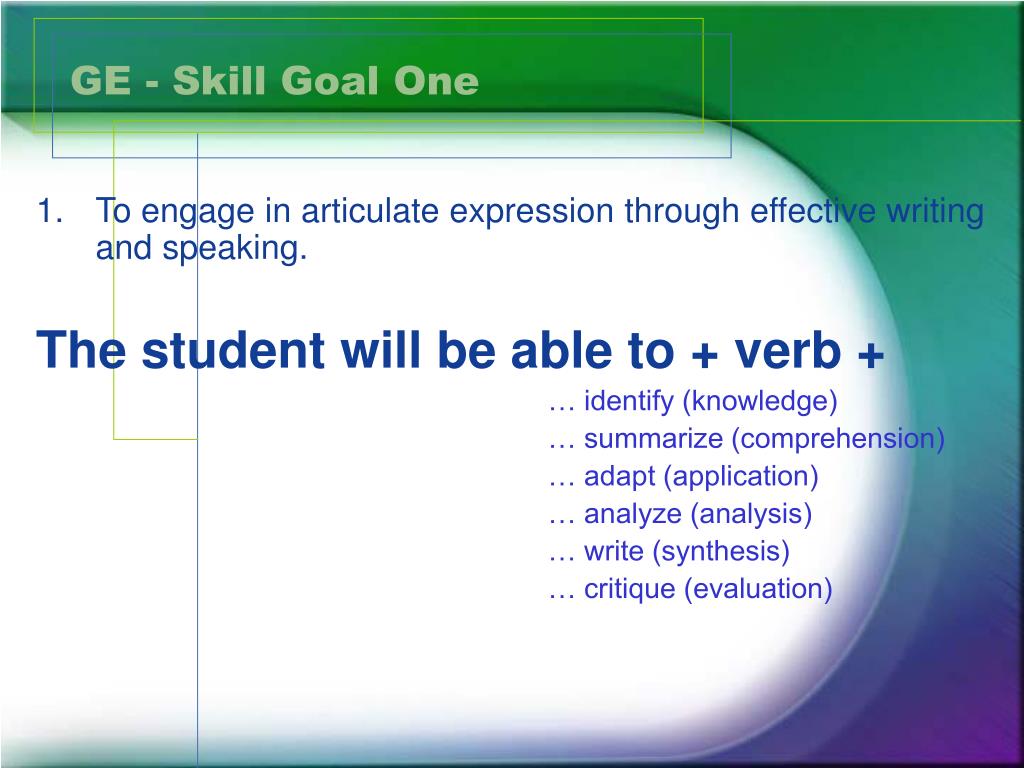 GE - Skill Goal One

1. To engage in articulate expression through effective writing and speaking.

The student will be able to + verb +

… identify (knowledge)
… summarize (comprehension)
… adapt (application)
… analyze (analysis)
… write (synthesis)
… critique (evaluation)